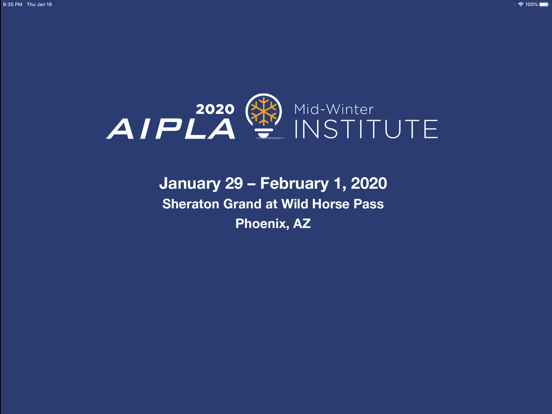 9:35 PM Thu Jan 16

100%

2020
AIPLA
Mid-Winter
INSTITUTE

January 29 – February 1, 2020
Sheraton Grand at Wild Horse Pass
Phoenix, AZ